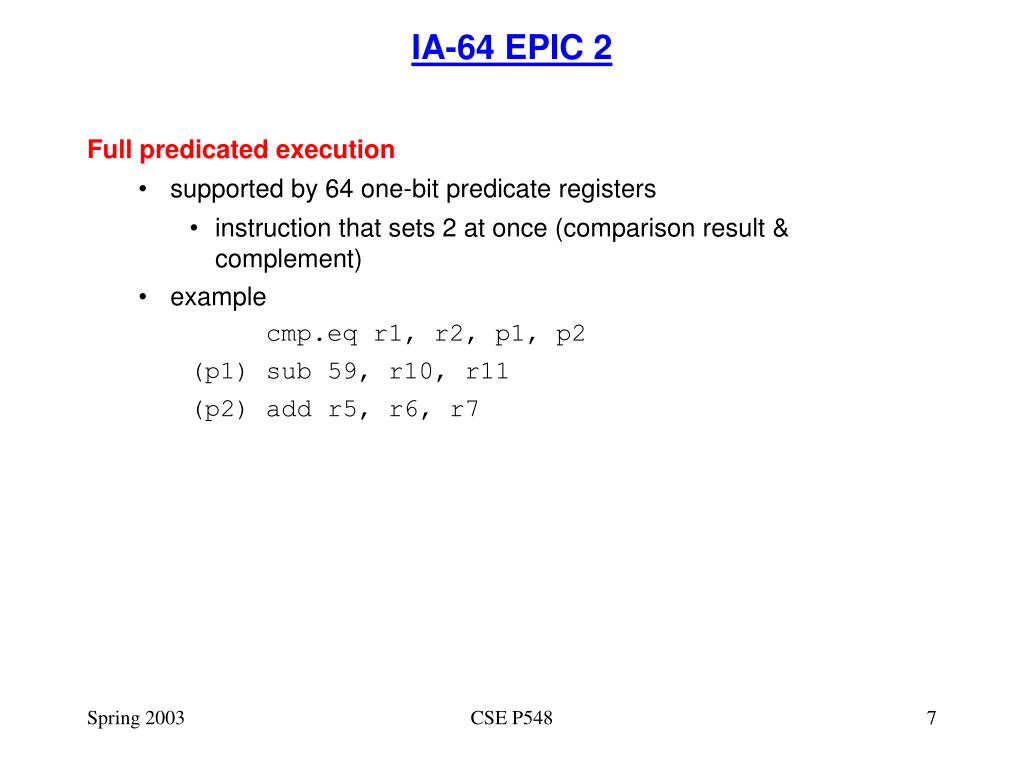 IA-64 EPIC 2

Full predicated execution

• supported by 64 one-bit predicate registers

• instruction that sets 2 at once (comparison result & complement)

• example

cmp.eq r1, r2, p1, p2
(p1) sub 59, r10, r11
(p2) add r5, r6, r7

Spring 2003

CSE P548

7